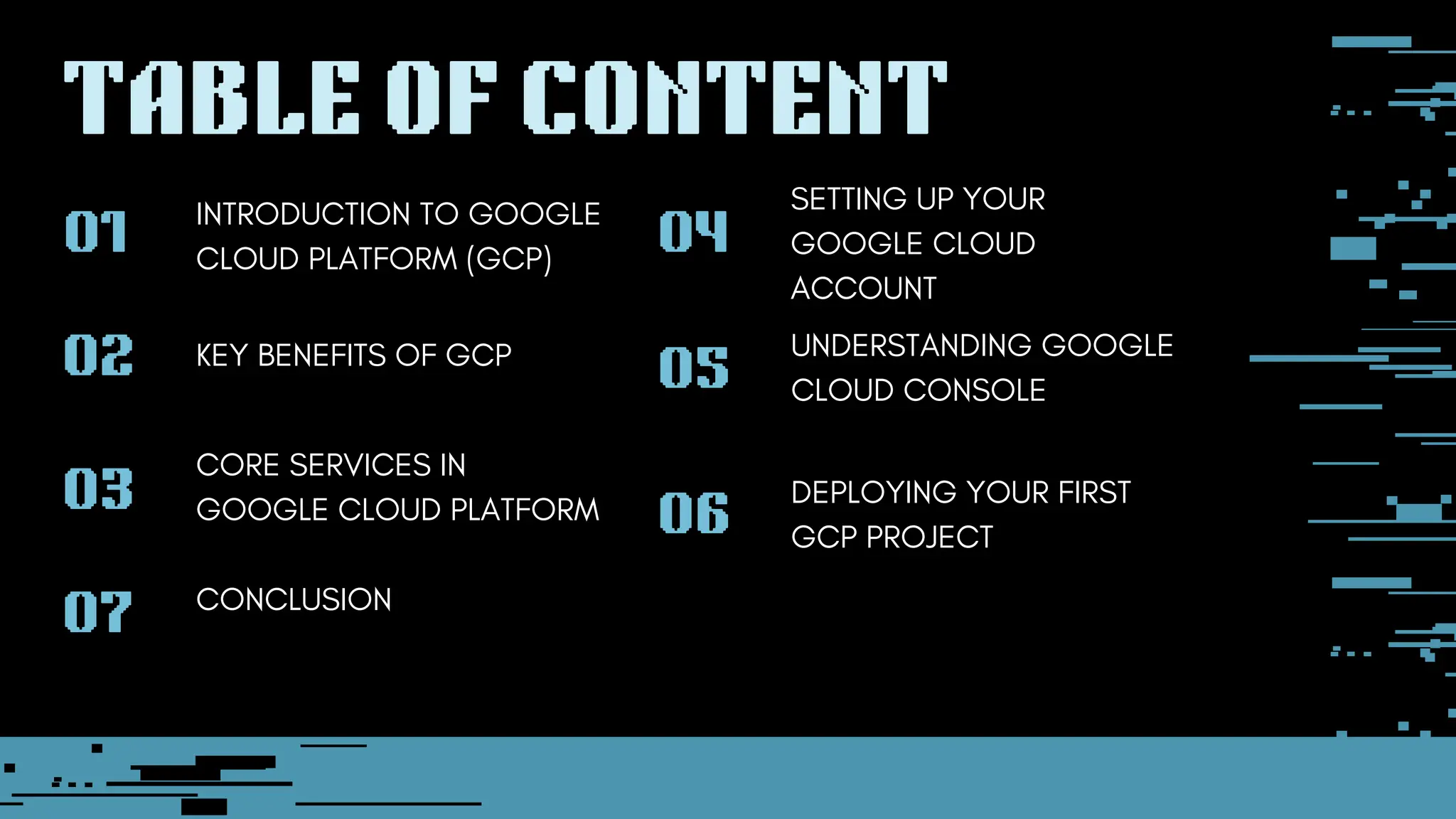 TABLE OF CONTENT

01 INTRODUCTION TO GOOGLE CLOUD PLATFORM (GCP)

02 KEY BENEFITS OF GCP

03 CORE SERVICES IN GOOGLE CLOUD PLATFORM

07 CONCLUSION

04 SETTING UP YOUR GOOGLE CLOUD ACCOUNT

05 UNDERSTANDING GOOGLE CLOUD CONSOLE

06 DEPLOYING YOUR FIRST GCP PROJECT